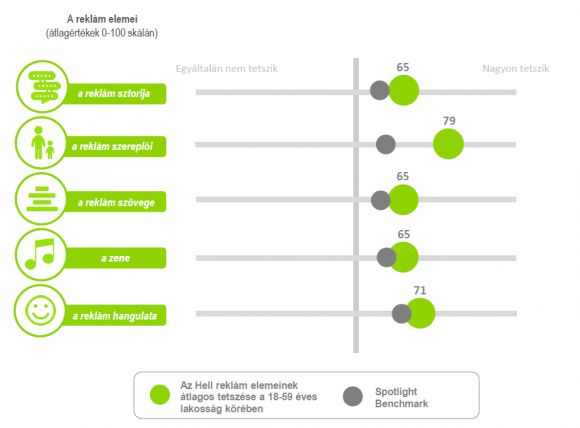 A reklám elemei
(átlagértékek 0-100 skálán)

Egyáltalán nem tetszik

Nagyon tetszik

a reklám sztorija

65

a reklám szereplői

79

a reklám szövege

65

a zene

65

a reklám hangulata

71

Az Hell reklám elemeinek átlagos tetszése a 18-59 éves lakosság körében

Spotlight Benchmark